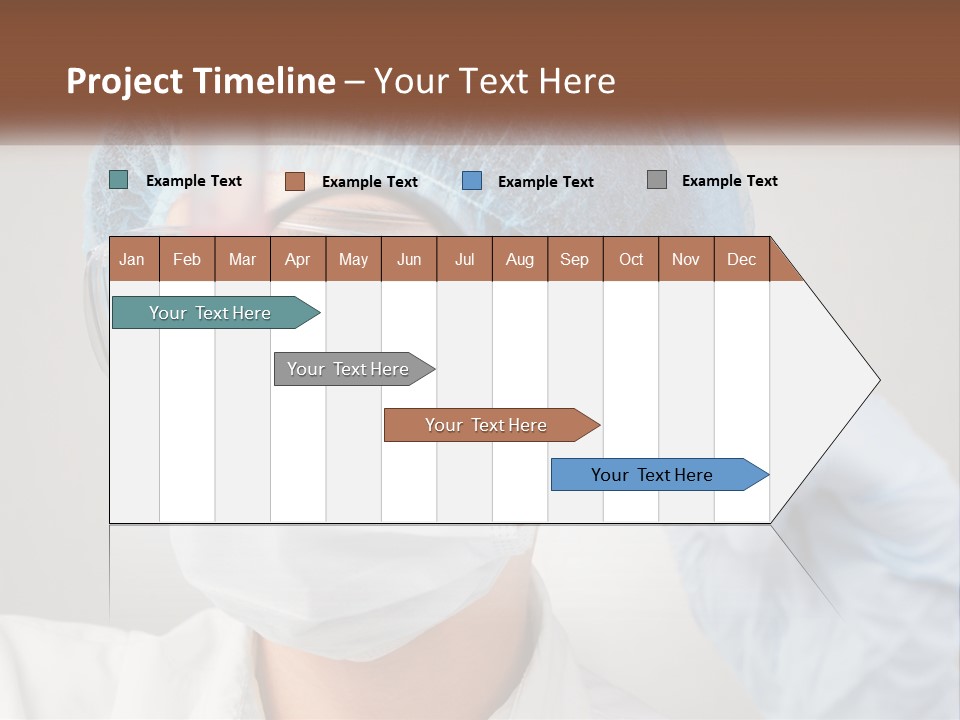 Project Timeline – Your Text Here

Example Text Example Text Example Text Example Text

| Jan | Feb | Mar | Apr | May | Jun | Jul | Aug | Sep | Oct | Nov | Dec |
|---|---|---|---|---|---|---|---|---|---|---|---|

Your Text Here

Your Text Here

Your Text Here

Your Text Here